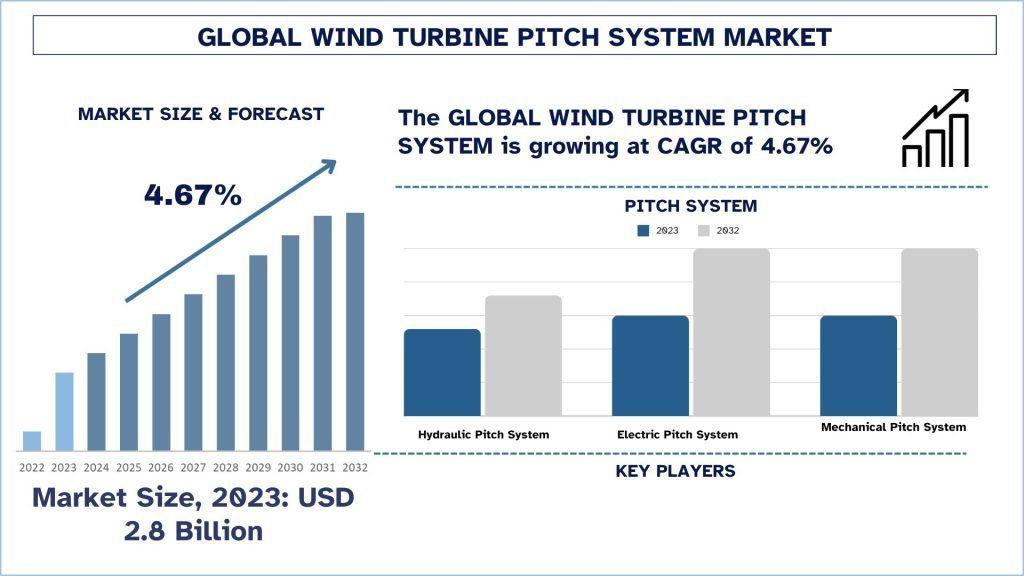 GLOBAL WIND TURBINE PITCH SYSTEM MARKET

MARKET SIZE & FORECAST

4.67%

2022 2023 2024 2025 2026 2027 2028 2029 2030 2031 2032

Market Size, 2023: USD 2.8 Billion

The GLOBAL WIND TURBINE PITCH SYSTEM is growing at CAGR of 4.67%

PITCH SYSTEM

2023 2032

Hydraulic Pitch System

Electric Pitch System

Mechanical Pitch System

KEY PLAYERS